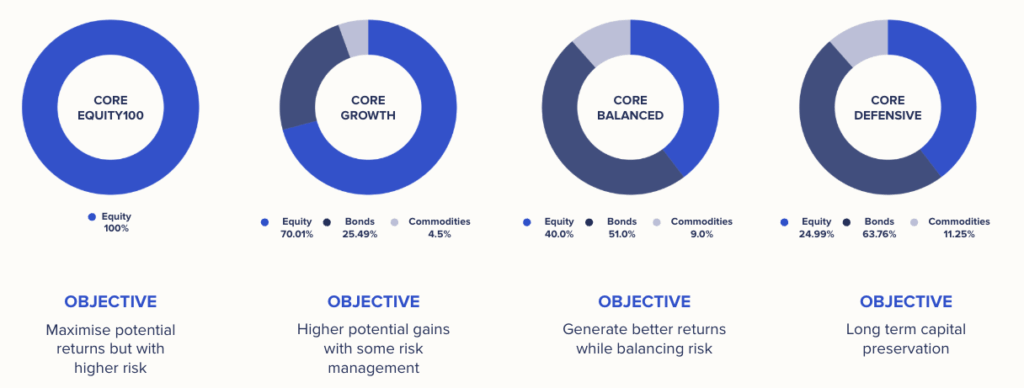 CORE EQUITY100

Equity
100%

OBJECTIVE

Maximise potential returns but with higher risk

CORE GROWTH

Equity
70.01%

Bonds
25.49%

Commodities
4.5%

OBJECTIVE

Higher potential gains with some risk management

CORE BALANCED

Equity
40.0%

Bonds
51.0%

Commodities
9.0%

OBJECTIVE

Generate better returns while balancing risk

CORE DEFENSIVE

Equity
24.99%

Bonds
63.76%

Commodities
11.25%

OBJECTIVE

Long term capital preservation